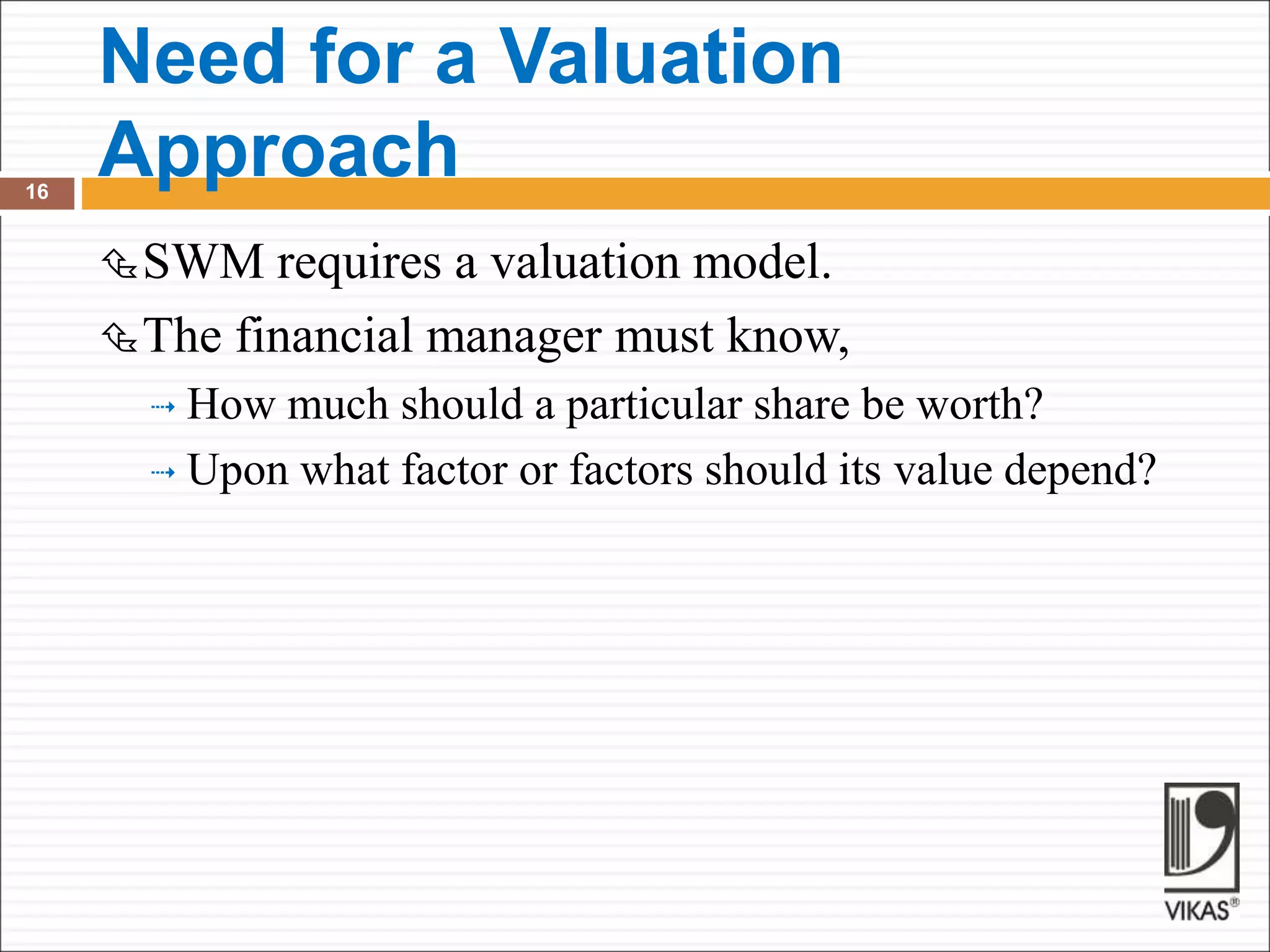 Need for a Valuation Approach

16

SWM requires a valuation model.

The financial manager must know,

How much should a particular share be worth?

Upon what factor or factors should its value depend?

VIKAS®